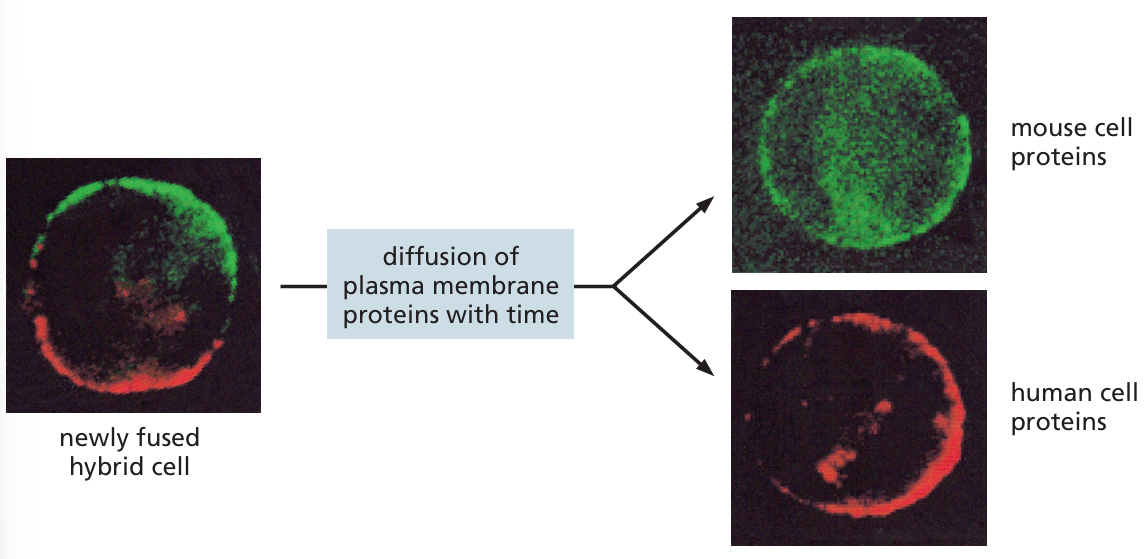 newly fused hybrid cell

diffusion of plasma membrane proteins with time

mouse cell proteins

human cell proteins